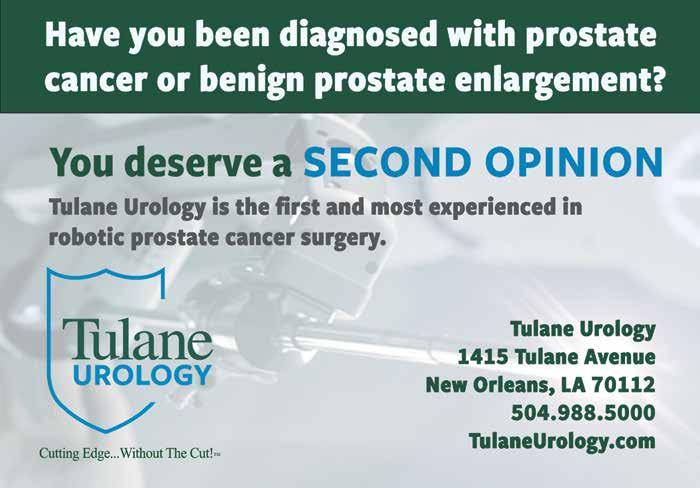 Have you been diagnosed with prostate cancer or benign prostate enlargement?

You deserve a SECOND OPINION

Tulane Urology is the first and most experienced in robotic prostate cancer surgery.

Tulane
UROLOGY

Cutting Edge...Without The Cut!™

Tulane Urology
1415 Tulane Avenue
New Orleans, LA 70112
504.988.5000
TulaneUrology.com